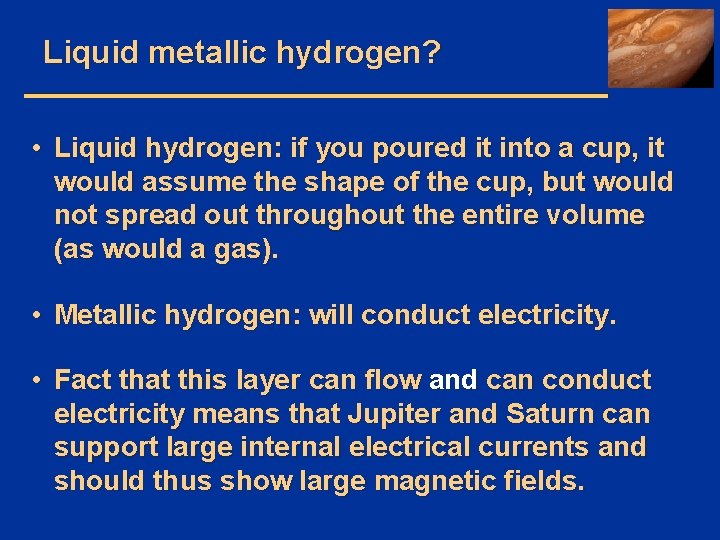 Liquid metallic hydrogen?

• Liquid hydrogen: if you poured it into a cup, it would assume the shape of the cup, but would not spread out throughout the entire volume (as would a gas).

• Metallic hydrogen: will conduct electricity.

• Fact that this layer can flow and can conduct electricity means that Jupiter and Saturn can support large internal electrical currents and should thus show large magnetic fields.